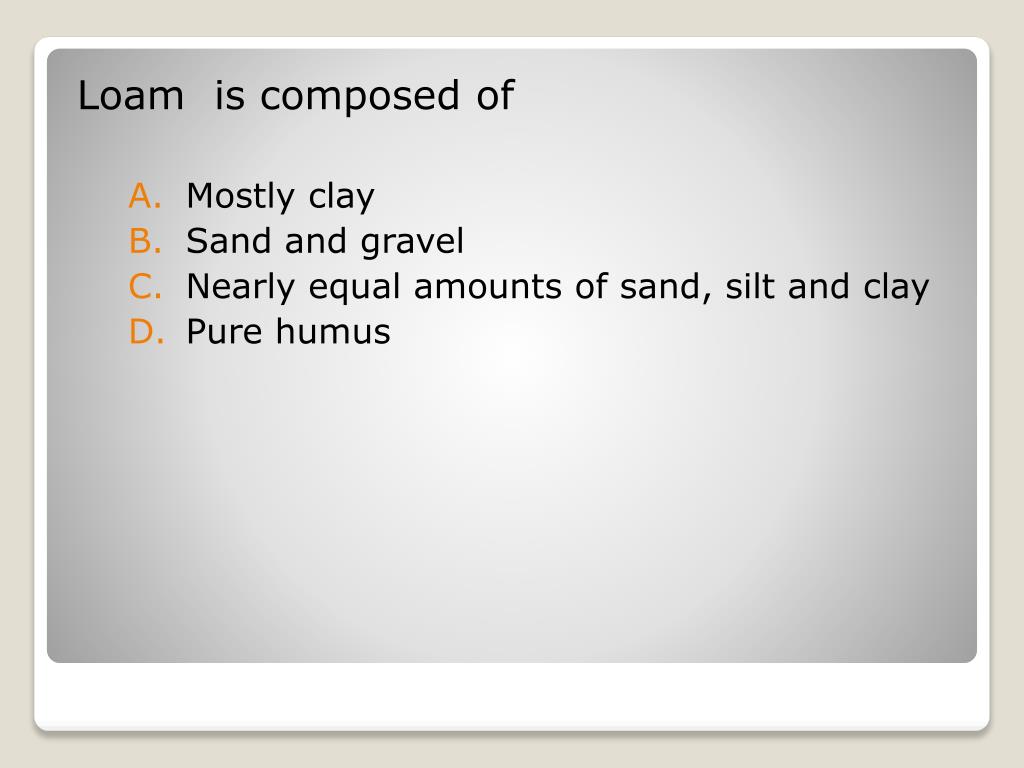 Loam  is composed of

A. Mostly clay
B. Sand and gravel
C. Nearly equal amounts of sand, silt and clay
D. Pure humus